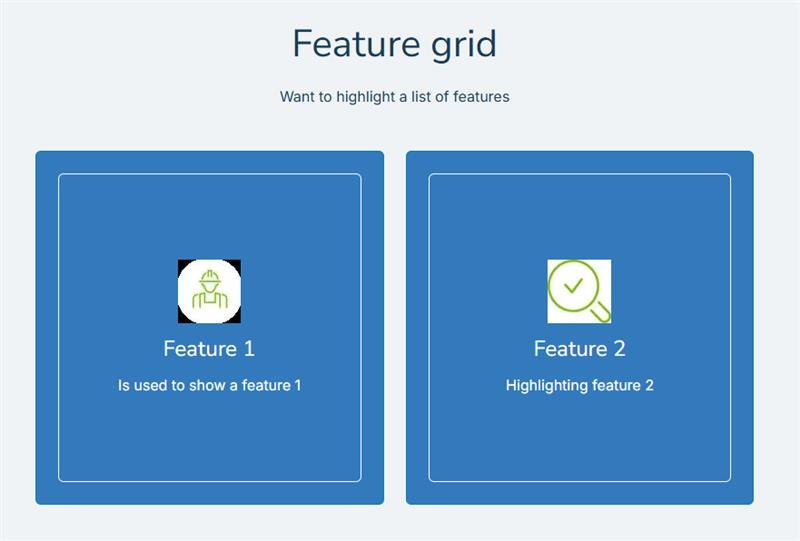 Feature grid

Want to highlight a list of features

Feature 1

Is used to show a feature 1

Feature 2

Highlighting feature 2